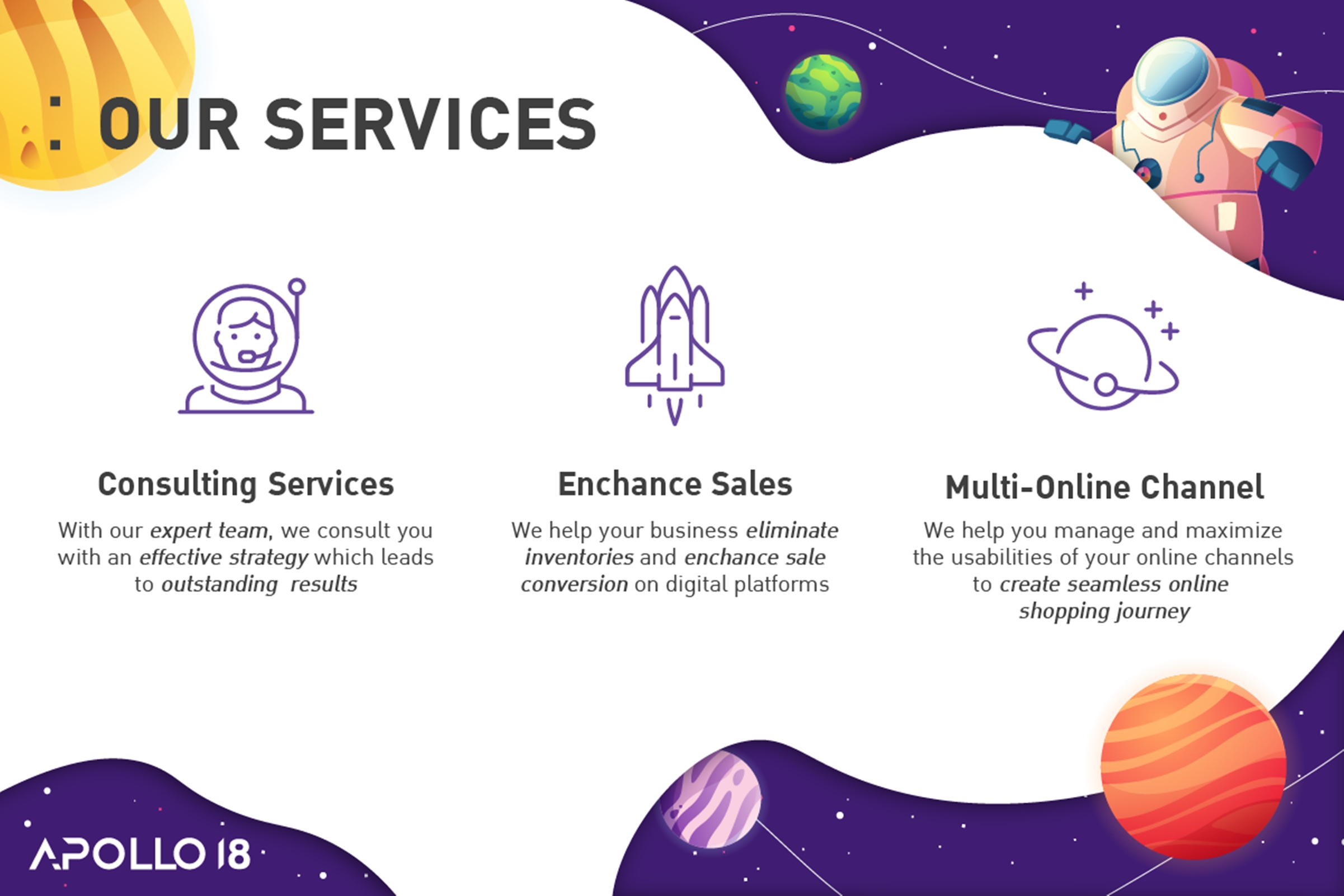 : OUR SERVICES

Consulting Services

With our expert team, we consult you with an effective strategy which leads to outstanding results

Enchance Sales

We help your business eliminate inventories and enchance sale conversion on digital platforms

Multi-Online Channel

We help you manage and maximize the usabilities of your online channels to create seamless online shopping journey

APOLLO 18